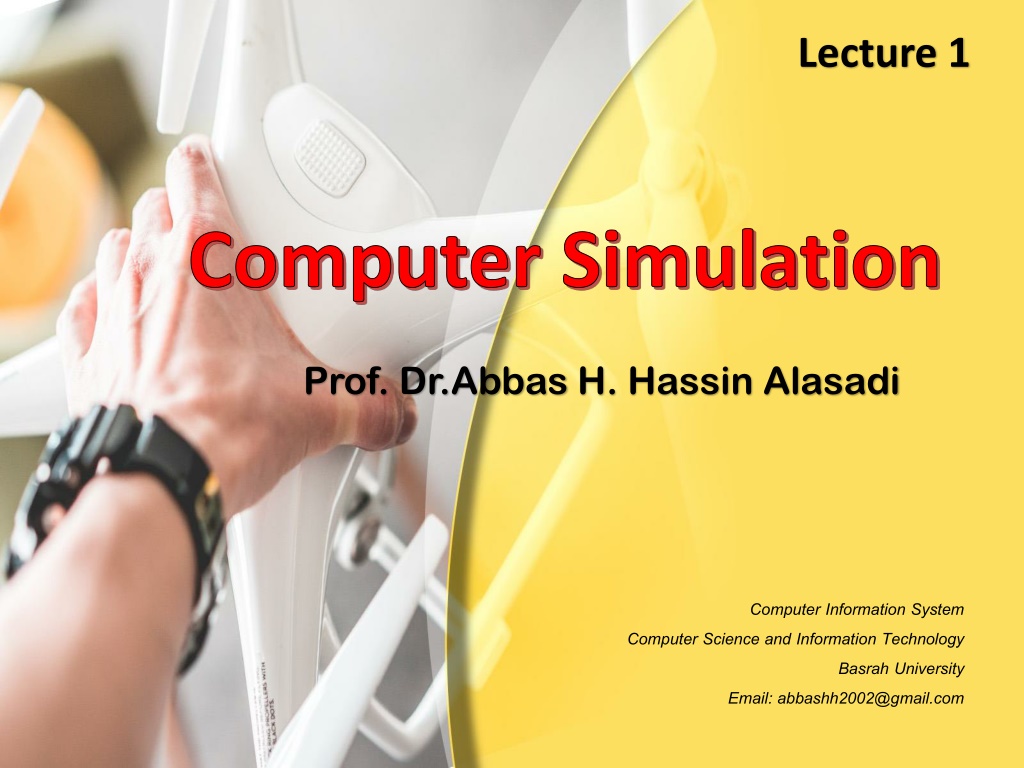 Lecture 1

Computer Simulation

Prof. Dr.Abbas H. Hassin Alasadi

Computer Information System
Computer Science and Information Technology
Basrah University
Email: abbashh2002@gmail.com